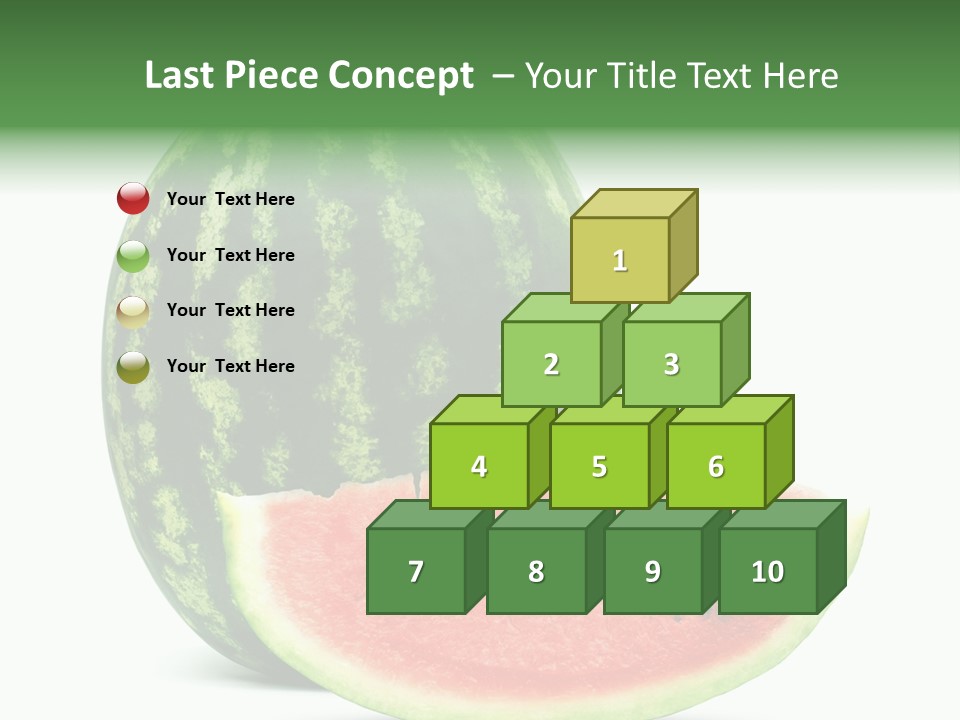 Last Piece Concept – Your Title Text Here

Your Text Here

Your Text Here

Your Text Here

Your Text Here

1

2 3

4 5 6

7 8 9 10